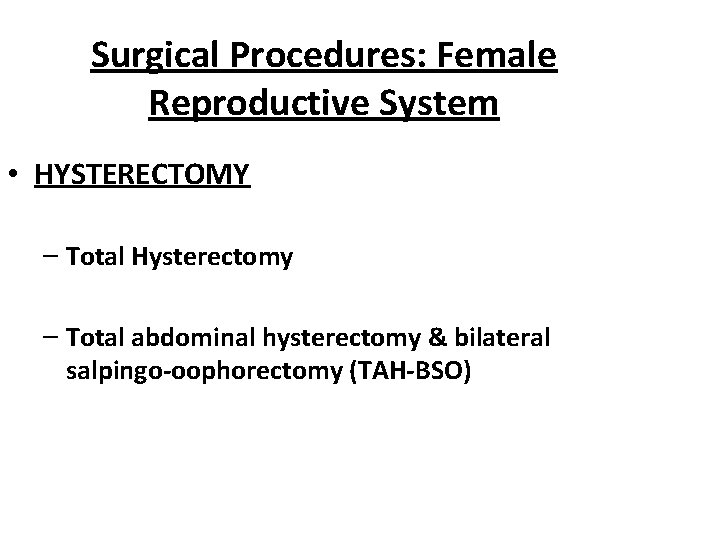 Surgical Procedures: Female Reproductive System

• HYSTERECTOMY

– Total Hysterectomy

– Total abdominal hysterectomy & bilateral salpingo-oophorectomy (TAH-BSO)